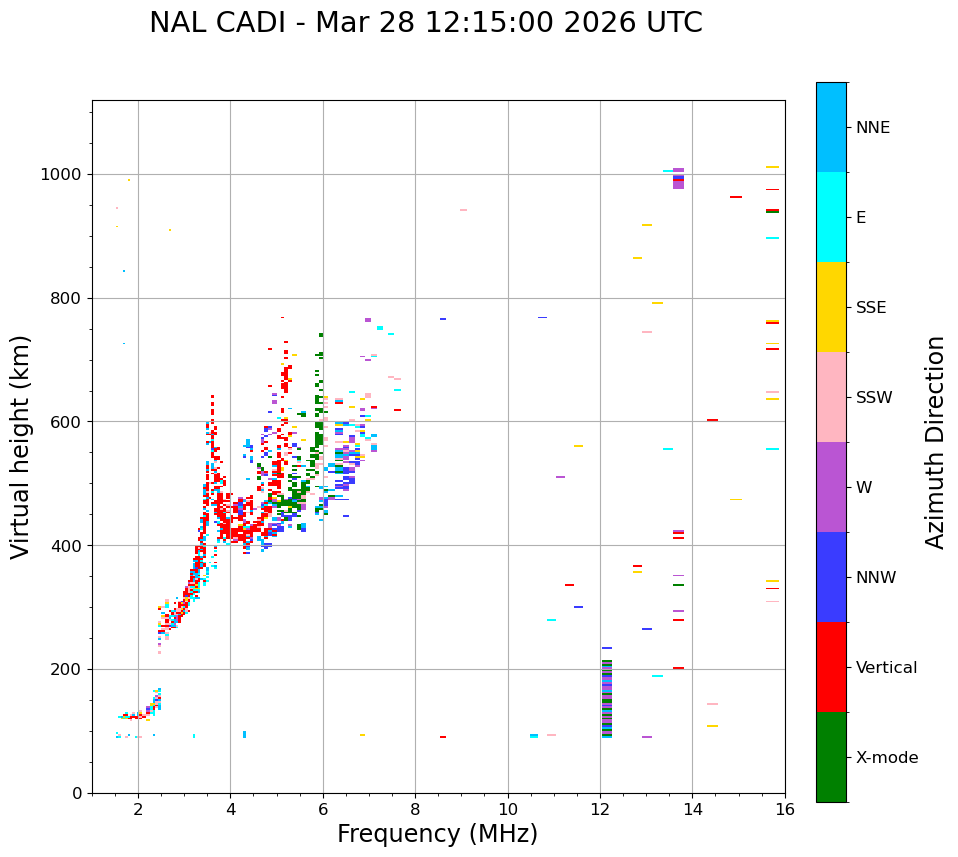 NAL CADI - Mar 28 12:15:00 2026 UTC

Virtual height (km)

1000
800
600
400
200
0

2
4
6
8
10
12
14
16

Frequency (MHz)

NNE
E
SSE
SSW
W
NNW
Vertical
X-mode

Azimuth Direction